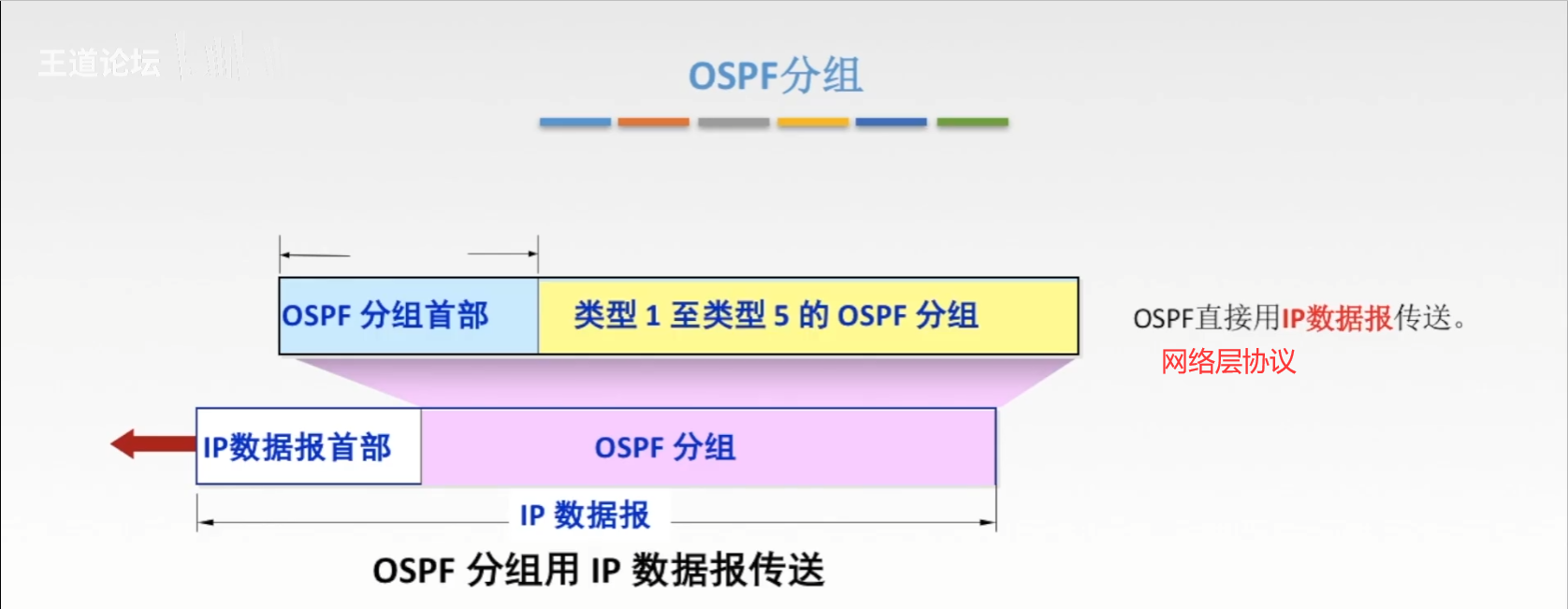 王道论坛

OSPF分组

OSPF 分组首部

类型 1 至类型 5 的 OSPF 分组

OSPF直接用IP数据报传送。

网络层协议

IP数据报首部

OSPF 分组

IP 数据报

OSPF 分组用 IP 数据报传送